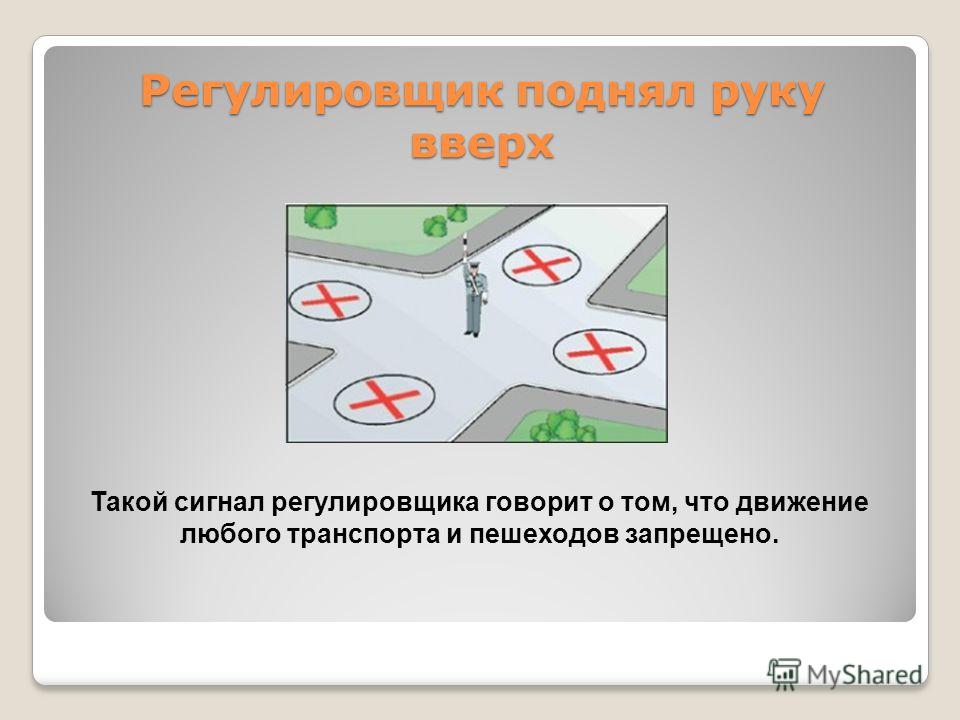 Регулировщик поднял руку вверх

Такой сигнал регулировщика говорит о том, что движение любого транспорта и пешеходов запрещено.

MyShared